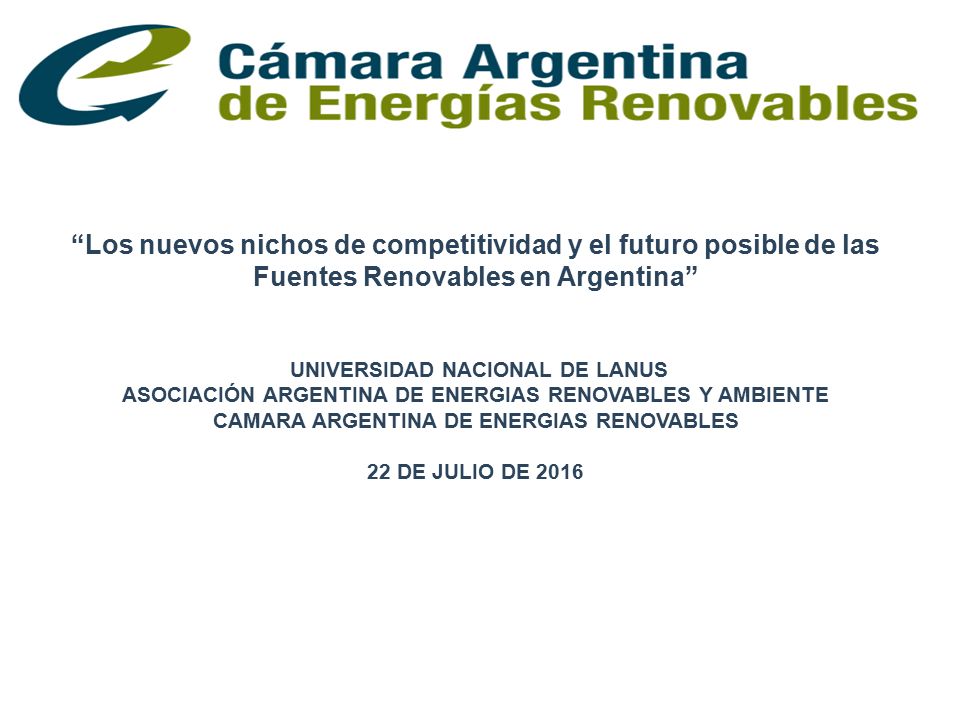 Cámara Argentina de Energías Renovables

“Los nuevos nichos de competitividad y el futuro posible de las Fuentes Renovables en Argentina”

UNIVERSIDAD NACIONAL DE LANUS
ASOCIACIÓN ARGENTINA DE ENERGIAS RENOVABLES Y AMBIENTE
CAMARA ARGENTINA DE ENERGIAS RENOVABLES

22 DE JULIO DE 2016